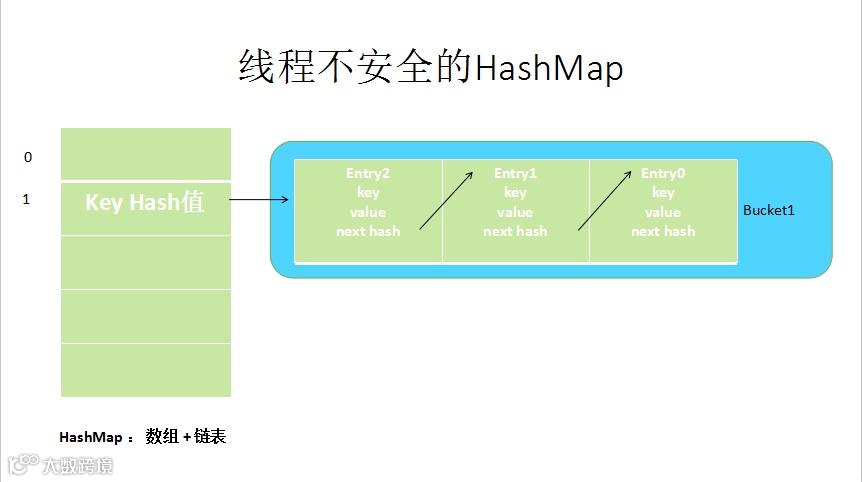 线程不安全的HashMap

0

1

Key Hash值

Entry2
key
value
next hash

Entry1
key
value
next hash

Entry0
key
value
next hash

Bucket1

HashMap ： 数组 + 链表

大数跨境